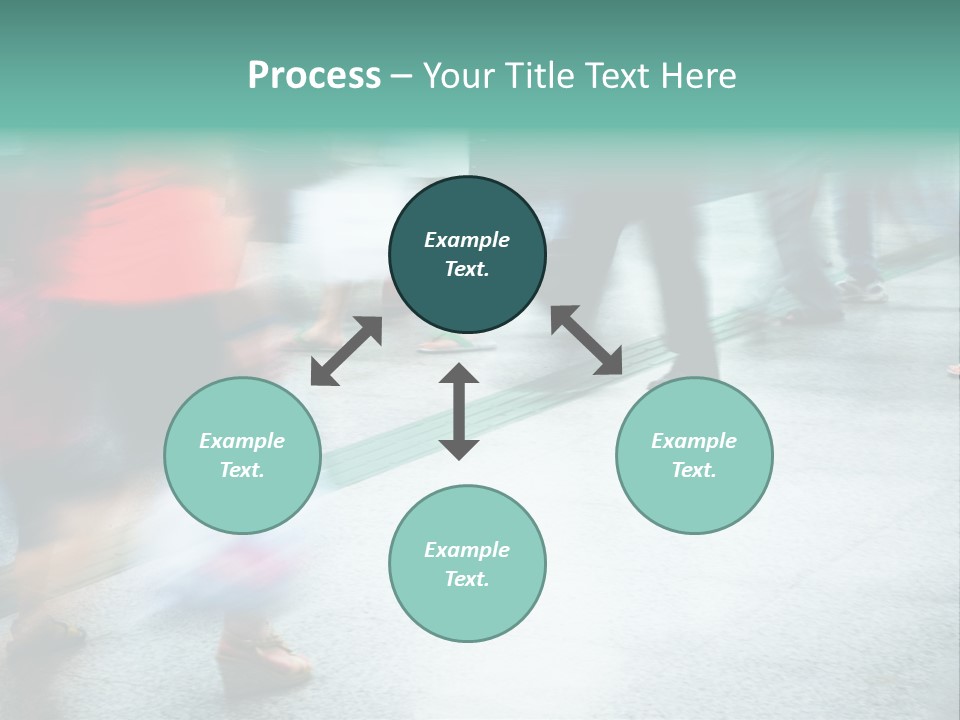 Process – Your Title Text Here

Example Text.

Example Text.

Example Text.

Example Text.